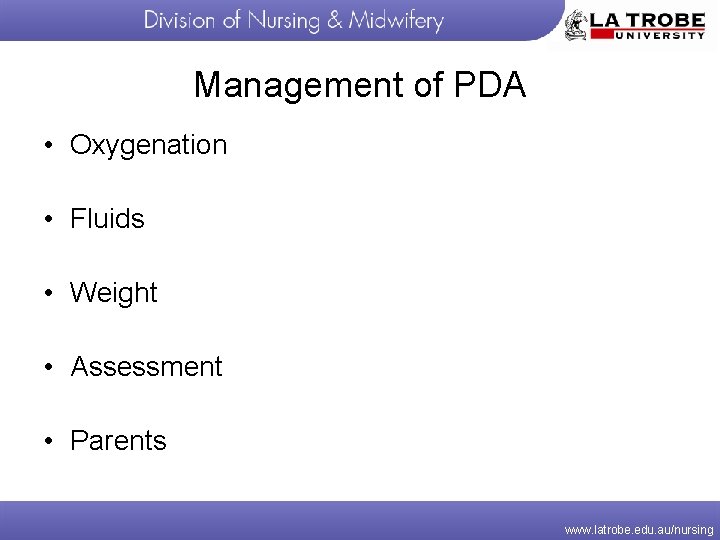 Division of Nursing & Midwifery

LA TROBE
UNIVERSITY

Management of PDA

• Oxygenation

• Fluids

• Weight

• Assessment

• Parents

www.latrobe.edu.au/nursing